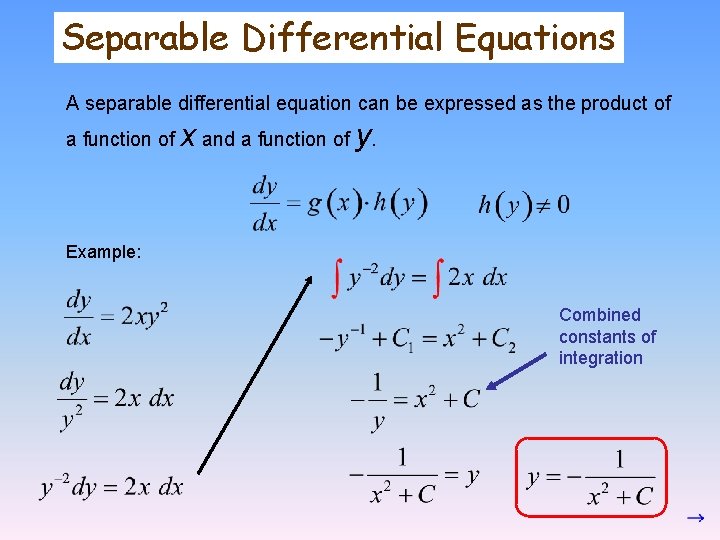 Separable Differential Equations

A separable differential equation can be expressed as the product of a function of $x$ and a function of $y$.

$\frac{dy}{dx} = g(x) \cdot h(y)$   $h(y) \neq 0$

Example:

$\frac{dy}{dx} = 2xy^2$

$\frac{dy}{y^2} = 2x\ dx$

$y^{-2}dy = 2x\ dx$

$\int y^{-2}dy = \int 2x\ dx$

$-y^{-1} + C_1 = x^2 + C_2$

Combined constants of integration

$-\frac{1}{y} = x^2 + C$

$-\frac{1}{x^2 + C} = y$

$y = -\frac{1}{x^2 + C}$

→